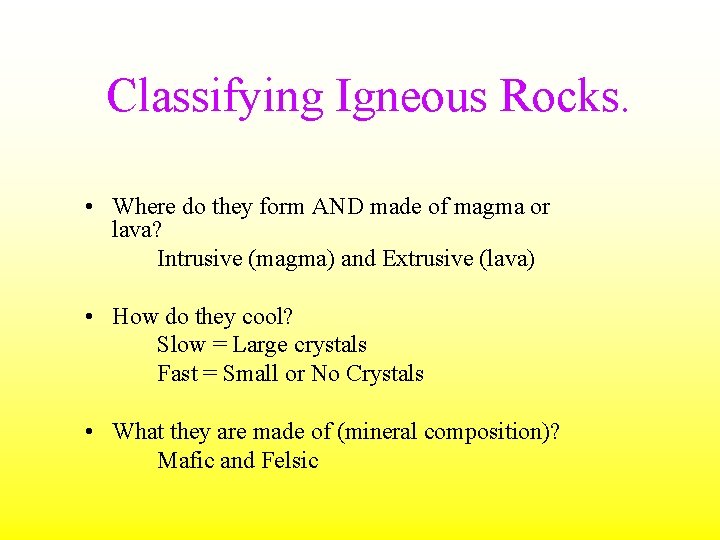 Classifying Igneous Rocks.

• Where do they form AND made of magma or lava?

Intrusive (magma) and Extrusive (lava)

• How do they cool?

Slow = Large crystals

Fast = Small or No Crystals

• What they are made of (mineral composition)?

Mafic and Felsic